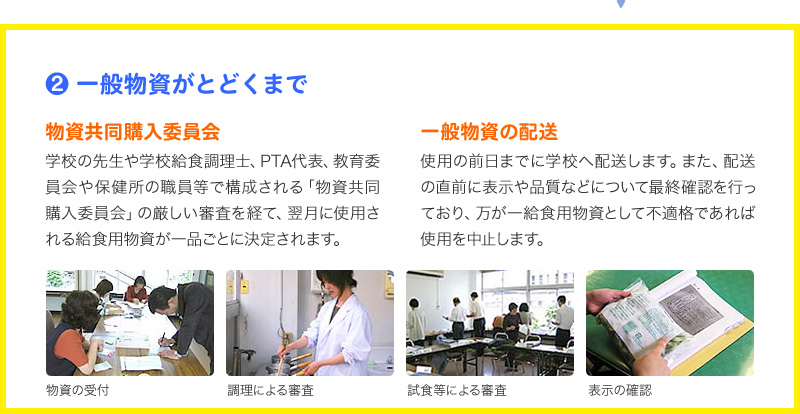 ❷ 一般物資がとどくまで

物資共同購入委員会

学校の先生や学校給食調理士、PTA代表、教育委員会や保健所の職員等で構成される「物資共同購入委員会」の厳しい審査を経て、翌月に使用される給食用物資が一品ごとに決定されます。

一般物資の配送

使用の前日までに学校へ配送します。また、配送の直前に表示や品質などについて最終確認を行っており、万が一給食用物資として不適格であれば使用を中止します。

物資の受付

調理による審査

試食等による審査

表示の確認